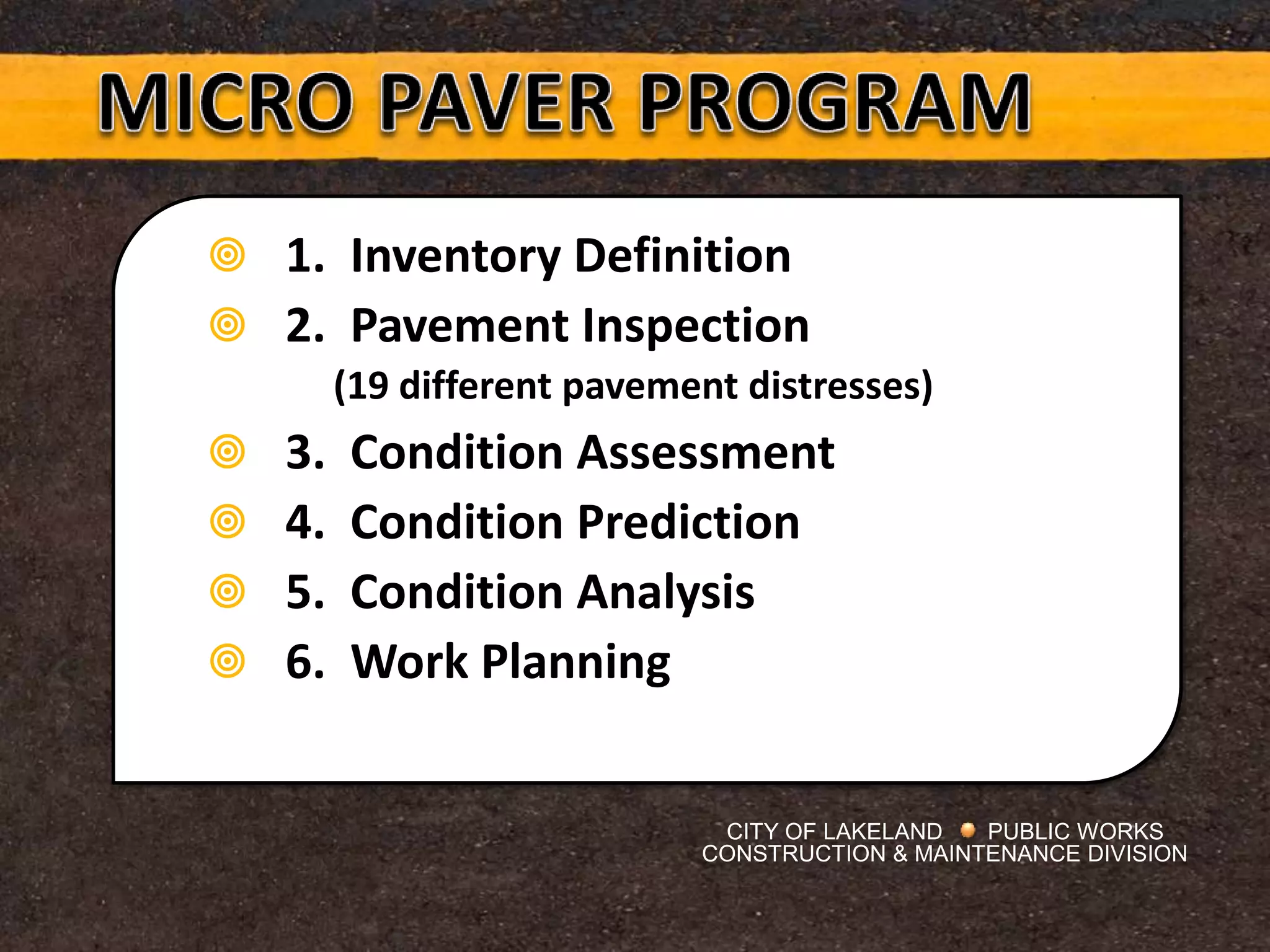 MICRO PAVER PROGRAM

1. Inventory Definition
2. Pavement Inspection
(19 different pavement distresses)
3. Condition Assessment
4. Condition Prediction
5. Condition Analysis
6. Work Planning

CITY OF LAKELAND PUBLIC WORKS
CONSTRUCTION & MAINTENANCE DIVISION